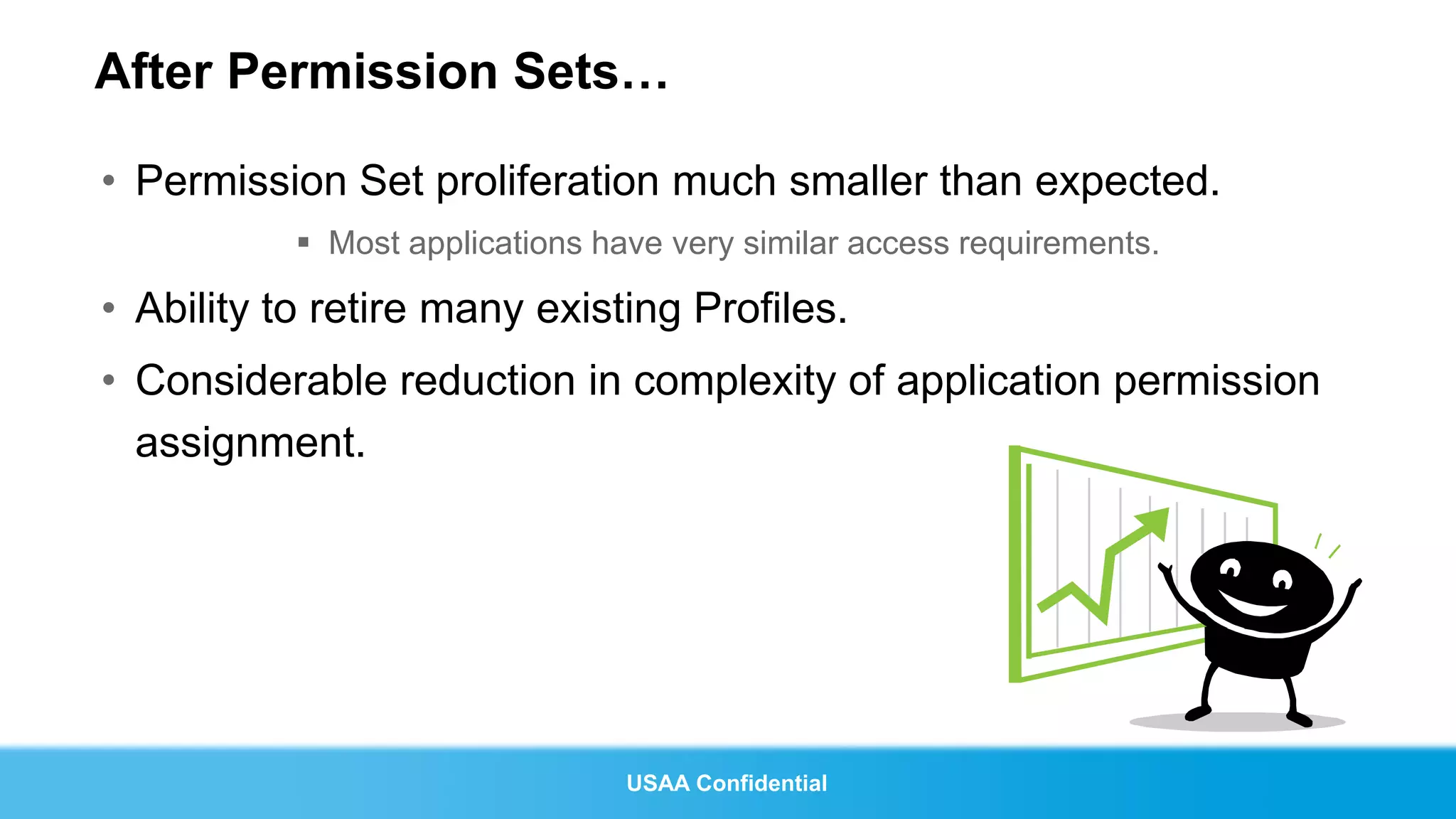 After Permission Sets…

• Permission Set proliferation much smaller than expected.

▪ Most applications have very similar access requirements.

• Ability to retire many existing Profiles.

• Considerable reduction in complexity of application permission assignment.

USAA Confidential